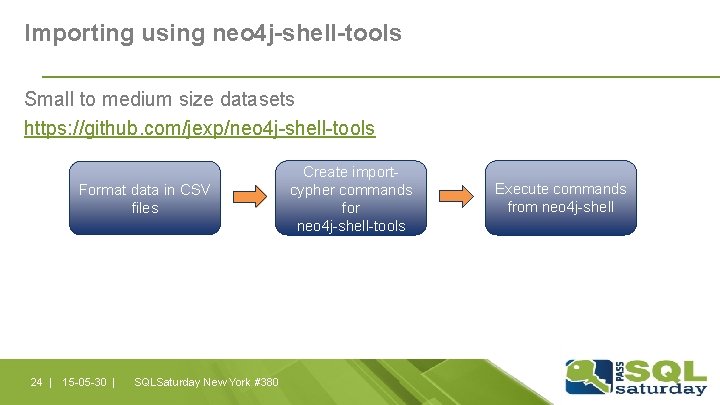 Importing using neo4j-shell-tools

Small to medium size datasets

https://github.com/jexp/neo4j-shell-tools

Format data in CSV files

Create import-cypher commands for neo4j-shell-tools

Execute commands from neo4j-shell

24 | 15-05-30 | SQLSaturday New York #380

PASS SQL saturday